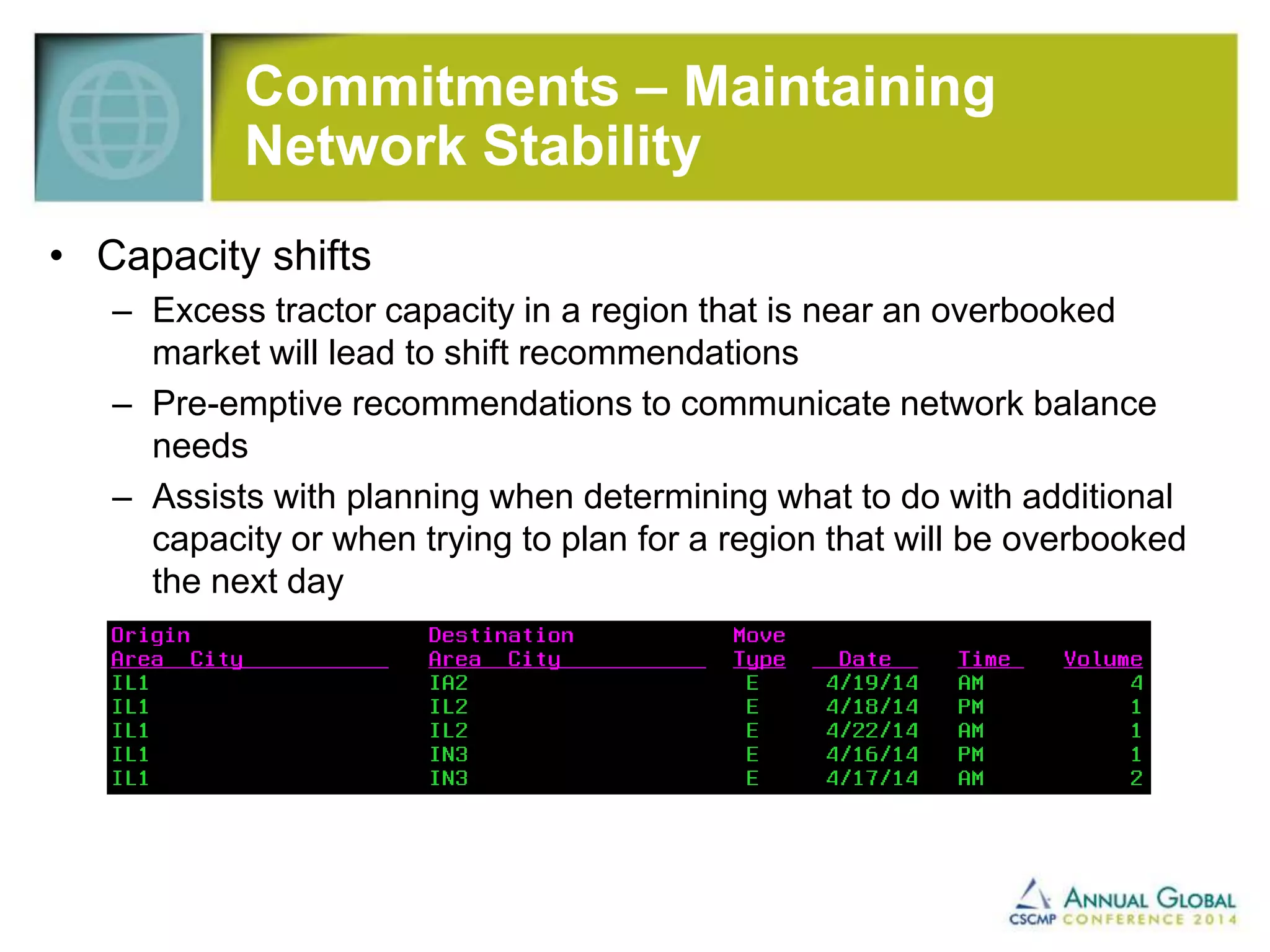 Commitments – Maintaining Network Stability

• Capacity shifts
– Excess tractor capacity in a region that is near an overbooked market will lead to shift recommendations
– Pre-emptive recommendations to communicate network balance needs
– Assists with planning when determining what to do with additional capacity or when trying to plan for a region that will be overbooked the next day

| Origin Area City | Destination Area City | Move Type | Date | Time | Volume |
|---|---|---|---|---|---|
| IL1 | IA2 | E | 4/19/14 | AM | 4 |
| IL1 | IL2 | E | 4/18/14 | PM | 1 |
| IL1 | IL2 | E | 4/22/14 | AM | 1 |
| IL1 | IN3 | E | 4/16/14 | PM | 1 |
| IL1 | IN3 | E | 4/17/14 | AM | 2 |

CSCMP ANNUAL GLOBAL CONFERENCE 2014